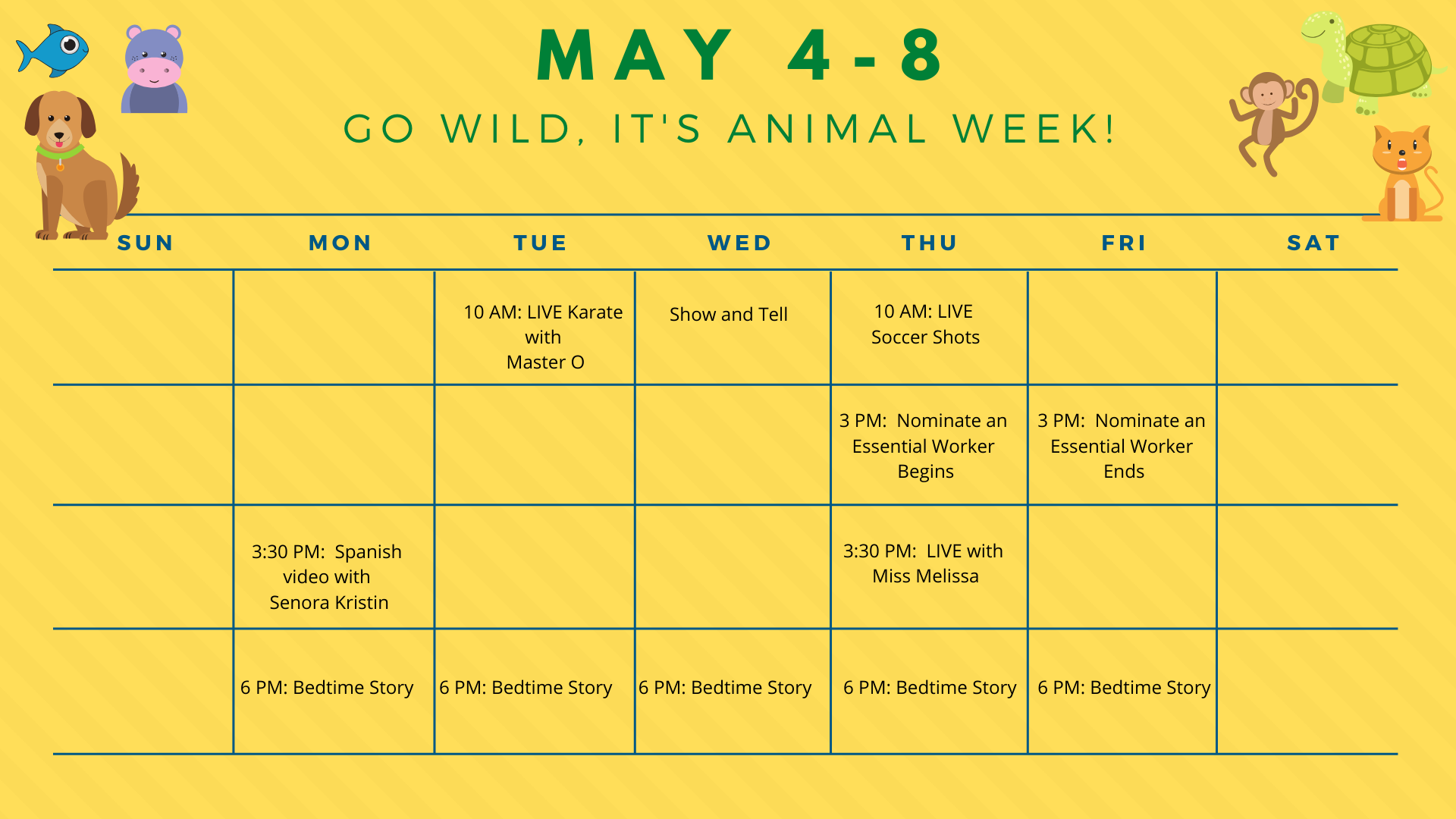 MAY 4-8

GO WILD, IT'S ANIMAL WEEK!

| SUN | MON | TUE | WED | THU | FRI | SAT |
|---|---|---|---|---|---|---|
| | | 10 AM: LIVE Karate with Master O | Show and Tell | 10 AM: LIVE Soccer Shots | | |
| | | | | 3 PM: Nominate an Essential Worker Begins | 3 PM: Nominate an Essential Worker Ends | |
| | 3:30 PM: Spanish video with Senora Kristin | | | 3:30 PM: LIVE with Miss Melissa | | |
| | 6 PM: Bedtime Story | 6 PM: Bedtime Story | 6 PM: Bedtime Story | 6 PM: Bedtime Story | 6 PM: Bedtime Story | |